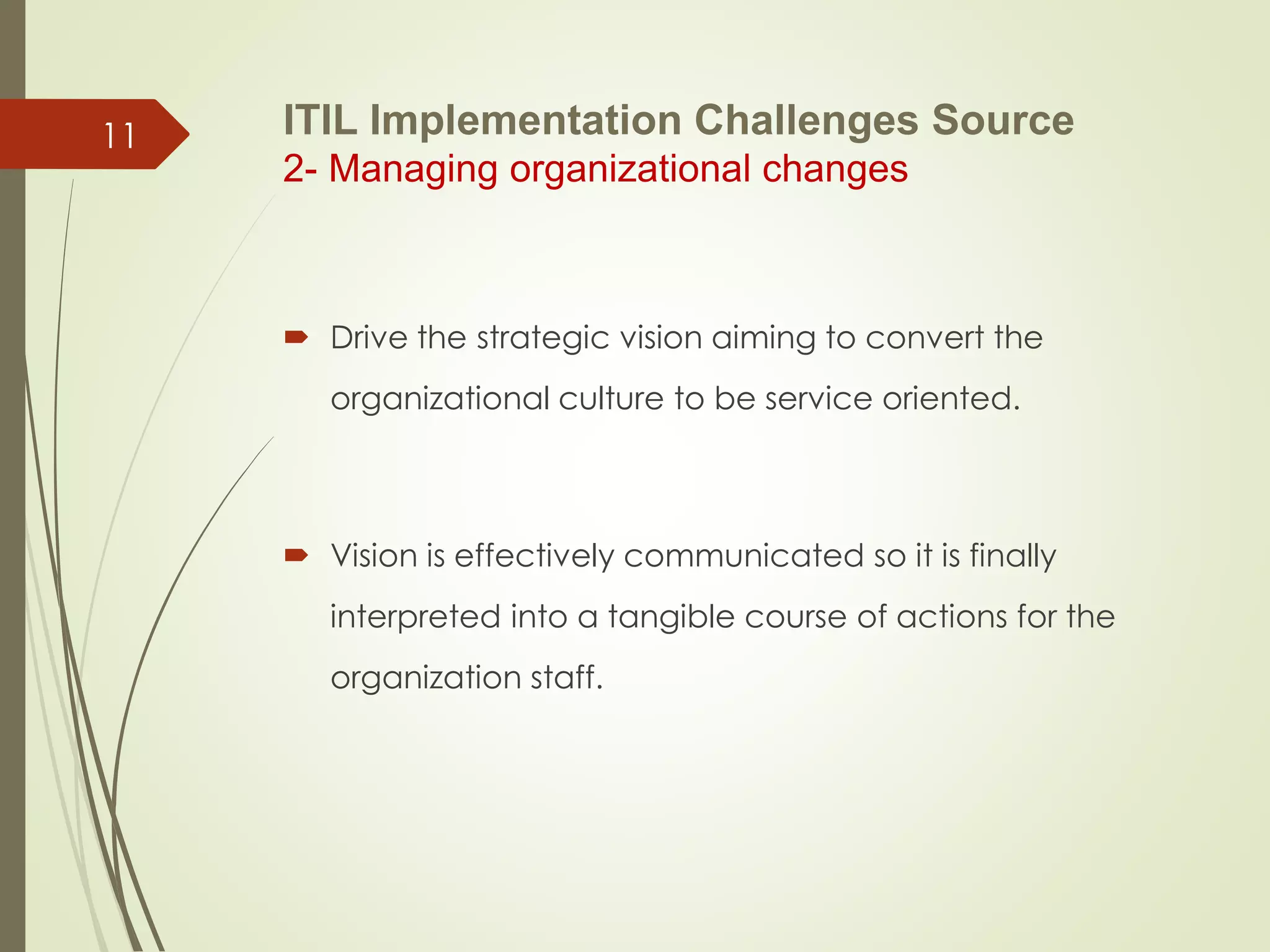 11

ITIL Implementation Challenges Source
2- Managing organizational changes

Drive the strategic vision aiming to convert the organizational culture to be service oriented.

Vision is effectively communicated so it is finally interpreted into a tangible course of actions for the organization staff.